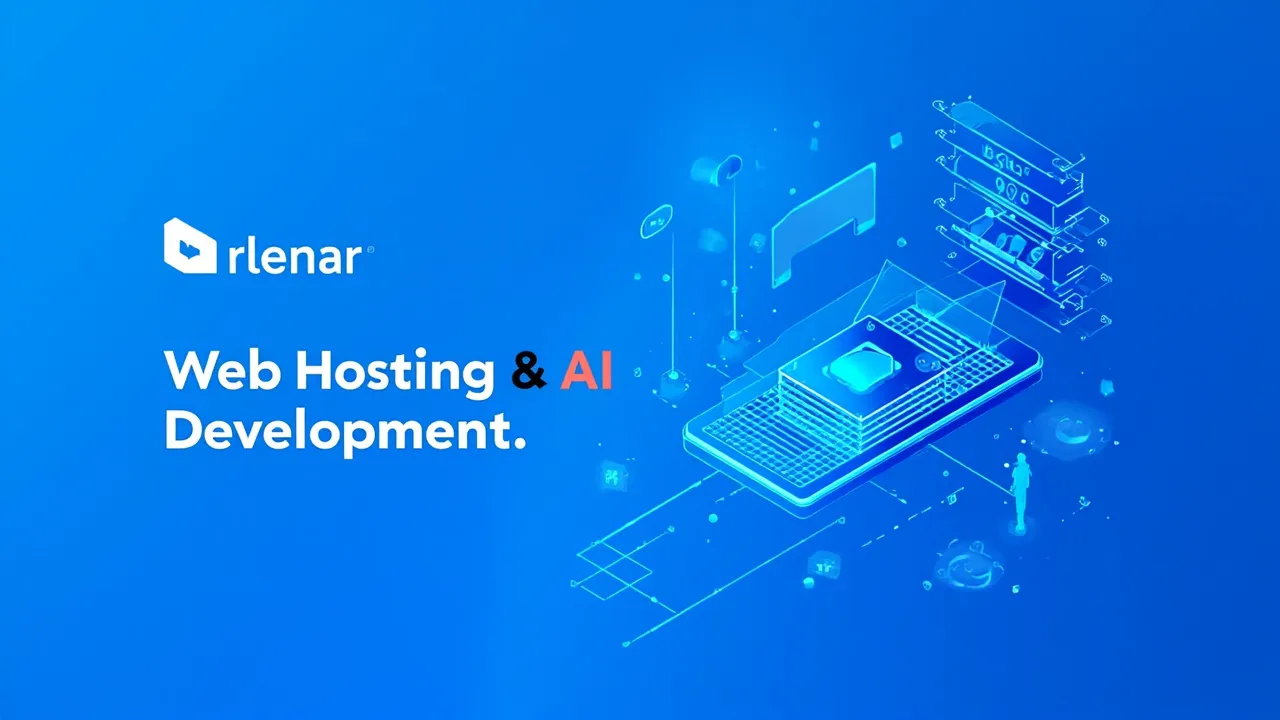 rlenar

Web Hosting & AI Development.